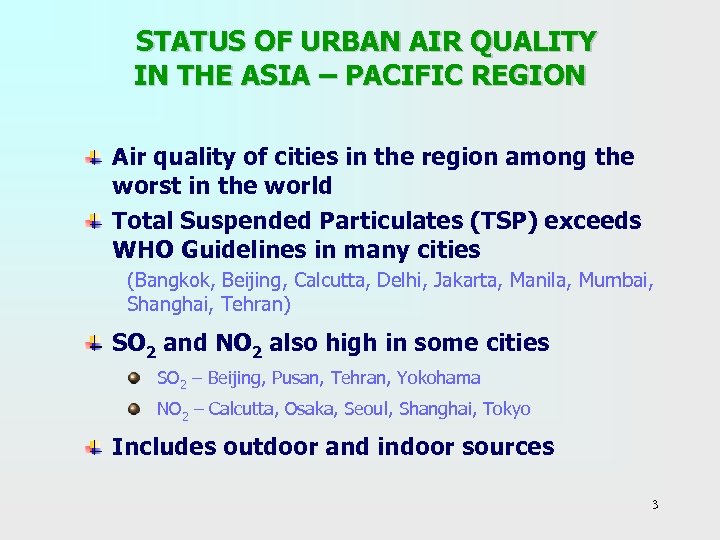 STATUS OF URBAN AIR QUALITY IN THE ASIA – PACIFIC REGION

Air quality of cities in the region among the worst in the world

Total Suspended Particulates (TSP) exceeds WHO Guidelines in many cities

(Bangkok, Beijing, Calcutta, Delhi, Jakarta, Manila, Mumbai, Shanghai, Tehran)

$SO_2$ and $NO_2$ also high in some cities

$SO_2$ – Beijing, Pusan, Tehran, Yokohama

$NO_2$ – Calcutta, Osaka, Seoul, Shanghai, Tokyo

Includes outdoor and indoor sources

3